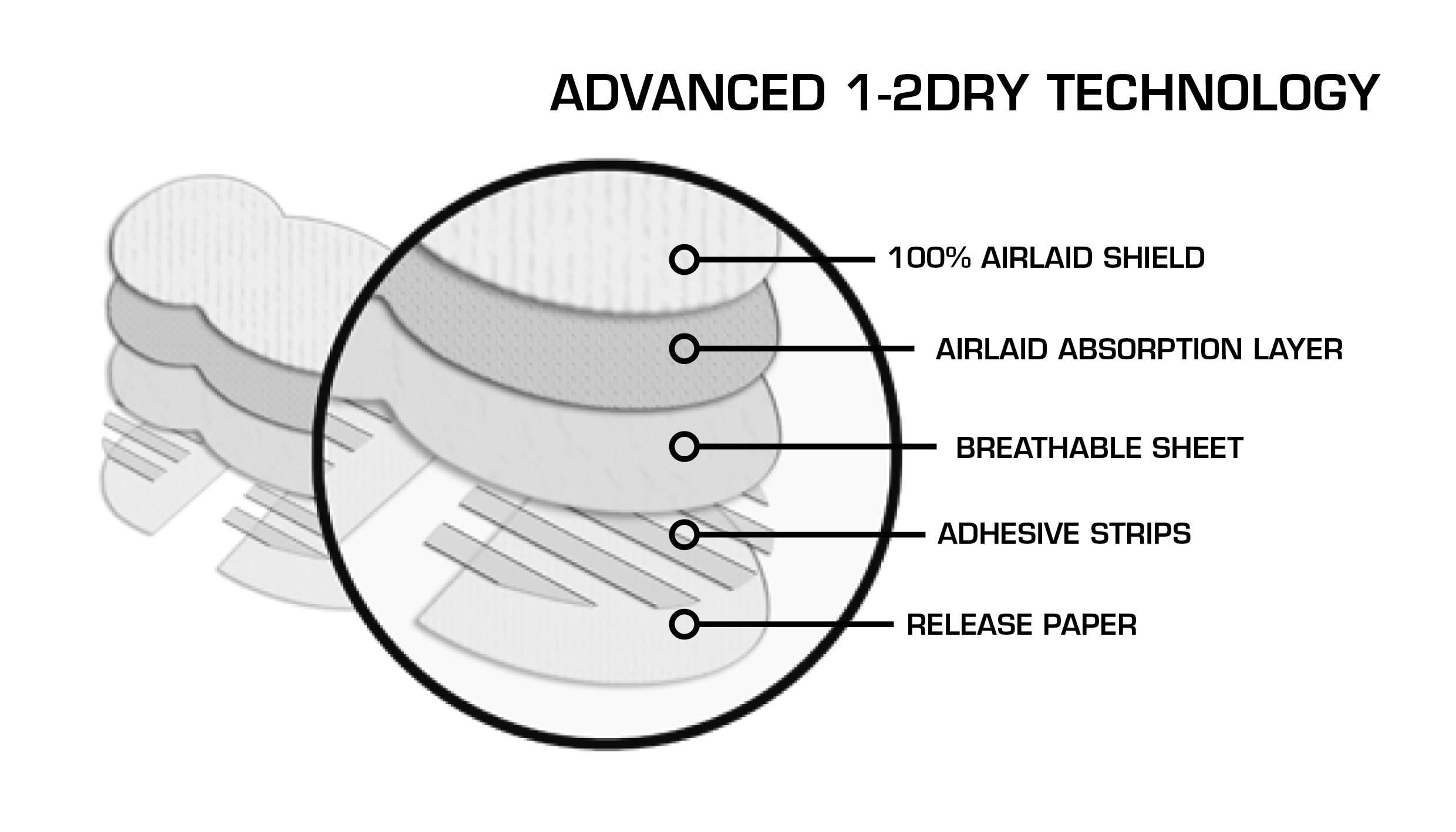 ADVANCED 1-2DRY TECHNOLOGY

100% AIRLAID SHIELD

AIRLAID ABSORPTION LAYER

BREATHABLE SHEET

ADHESIVE STRIPS

RELEASE PAPER